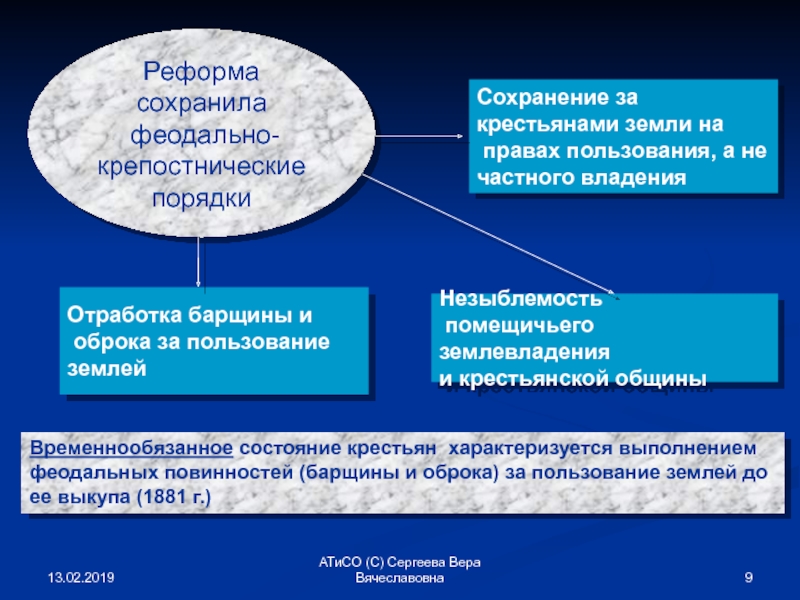 Реформа сохранила феодально-крепостнические порядки

Сохранение за крестьянами земли на правах пользования, а не частного владения

Отработка барщины и оброка за пользование землей

Незыблемость помещичьего землевладения и крестьянской общины

Временнообязанное состояние крестьян характеризуется выполнением феодальных повинностей (барщины и оброка) за пользование землей до ее выкупа (1881 г.)

13.02.2019

АТиСО (С) Сергеева Вера Вячеславовна

9